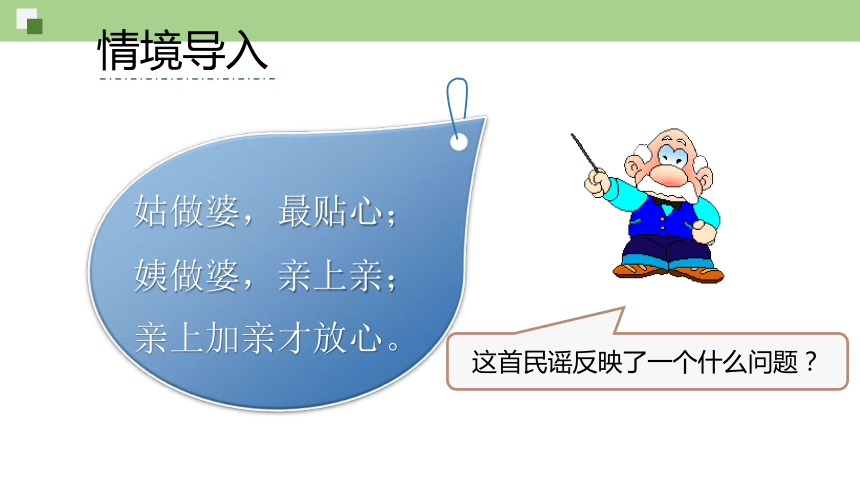 情境导入

姑做婆，最贴心；
姨做婆，亲上亲；
亲上加亲才放心。

这首民谣反映了一个什么问题？